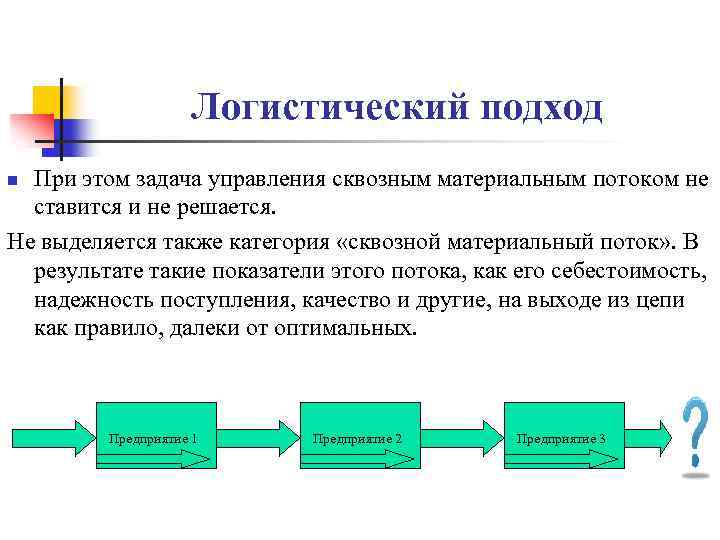 Логистический подход

При этом задача управления сквозным материальным потоком не ставится и не решается.

Не выделяется также категория «сквозной материальный поток». В результате такие показатели этого потока, как его себестоимость, надежность поступления, качество и другие, на выходе из цепи как правило, далеки от оптимальных.

Предприятие 1

Предприятие 2

Предприятие 3

?